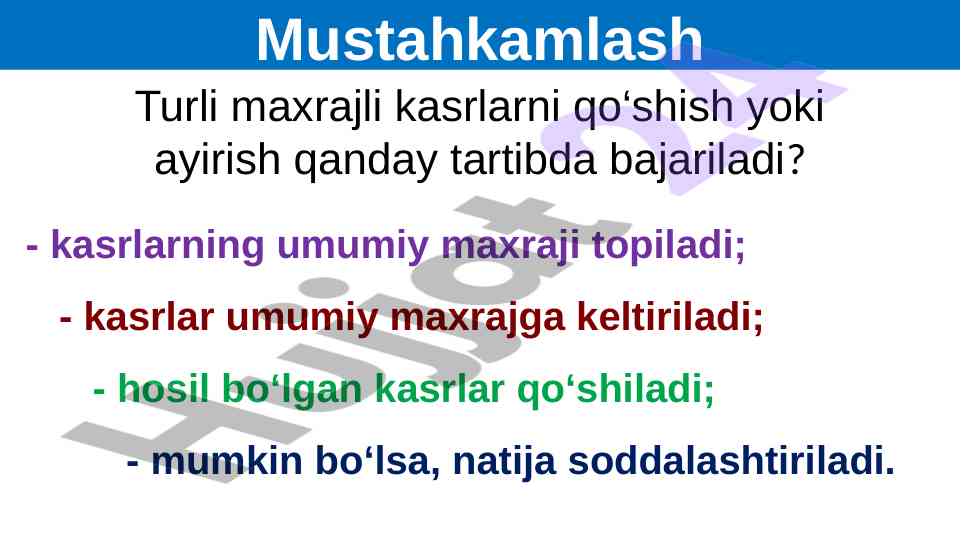 Mustahkamlash

Turli maxrajli kasrlarni qo‘shish yoki ayirish qanday tartibda bajariladi?

- kasrlarning umumiy maxraji topiladi;

- kasrlar umumiy maxrajga keltiriladi;

- hosil bo‘lgan kasrlar qo‘shiladi;

- mumkin bo‘lsa, natija soddalashtiriladi.

Hujjat 24